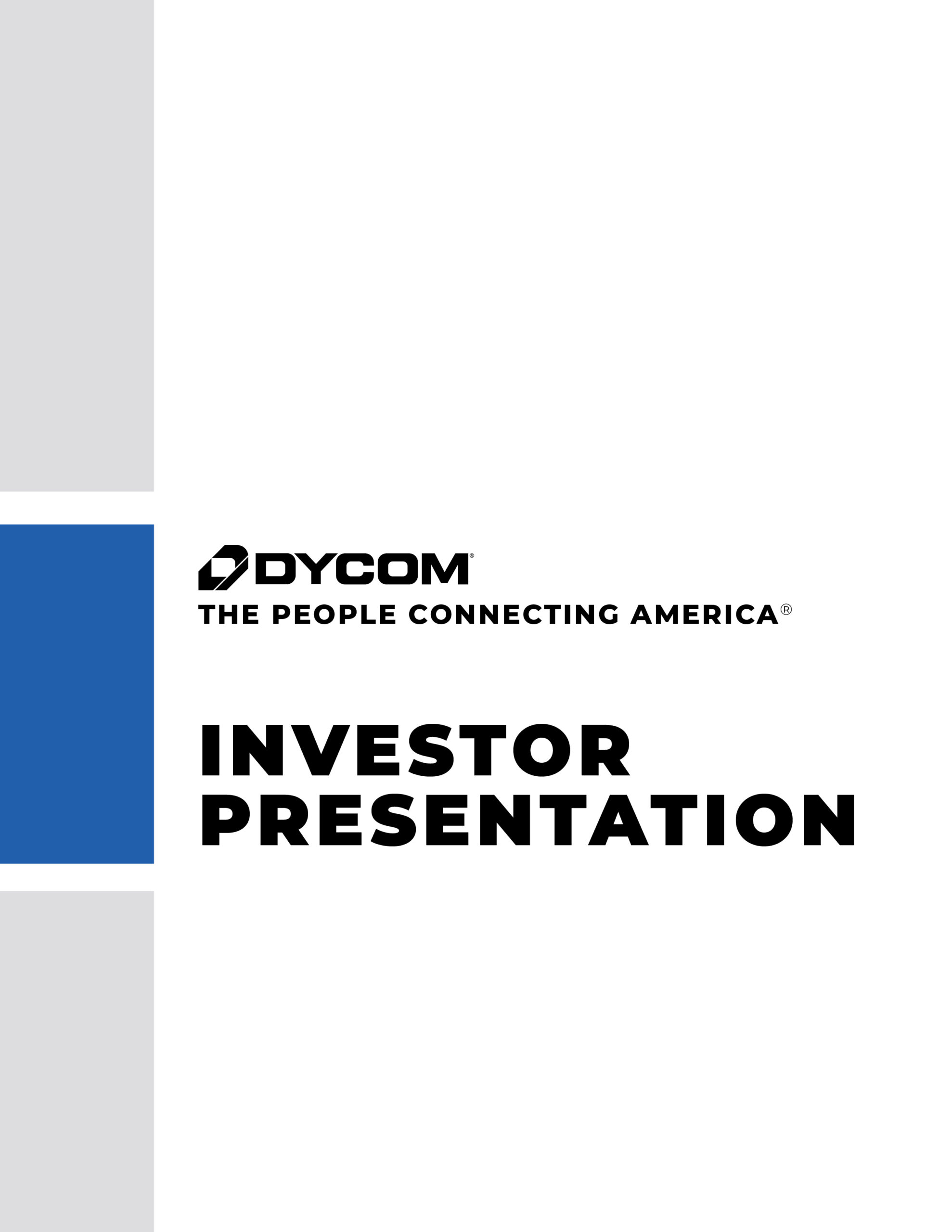 DYCOM®
THE PEOPLE CONNECTING AMERICA®

INVESTOR PRESENTATION